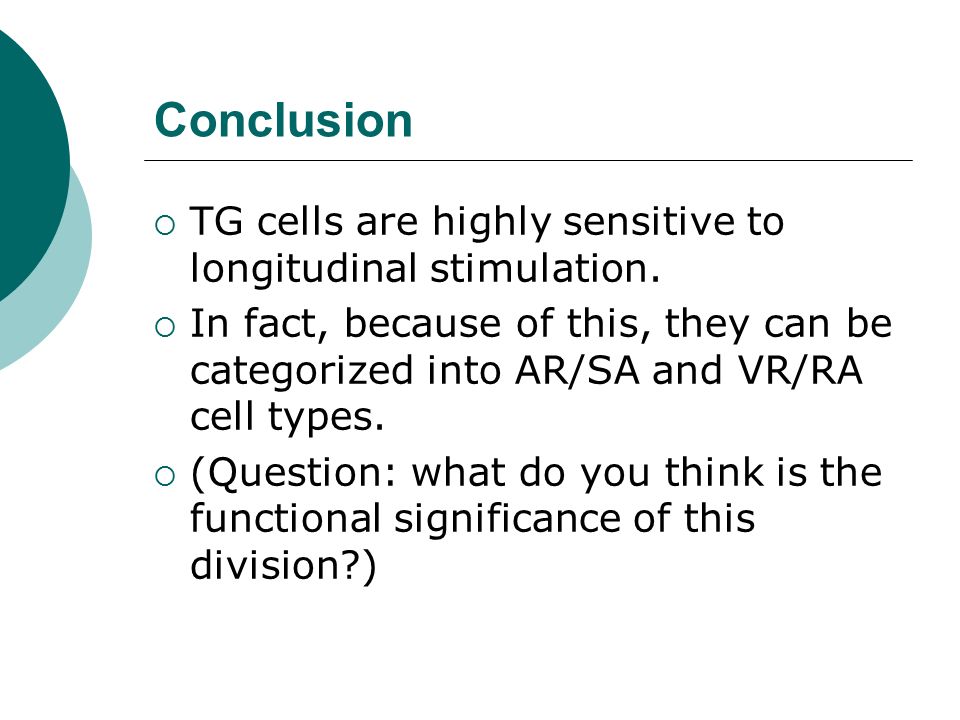 Conclusion

○ TG cells are highly sensitive to longitudinal stimulation.

○ In fact, because of this, they can be categorized into AR/SA and VR/RA cell types.

○ (Question: what do you think is the functional significance of this division?)